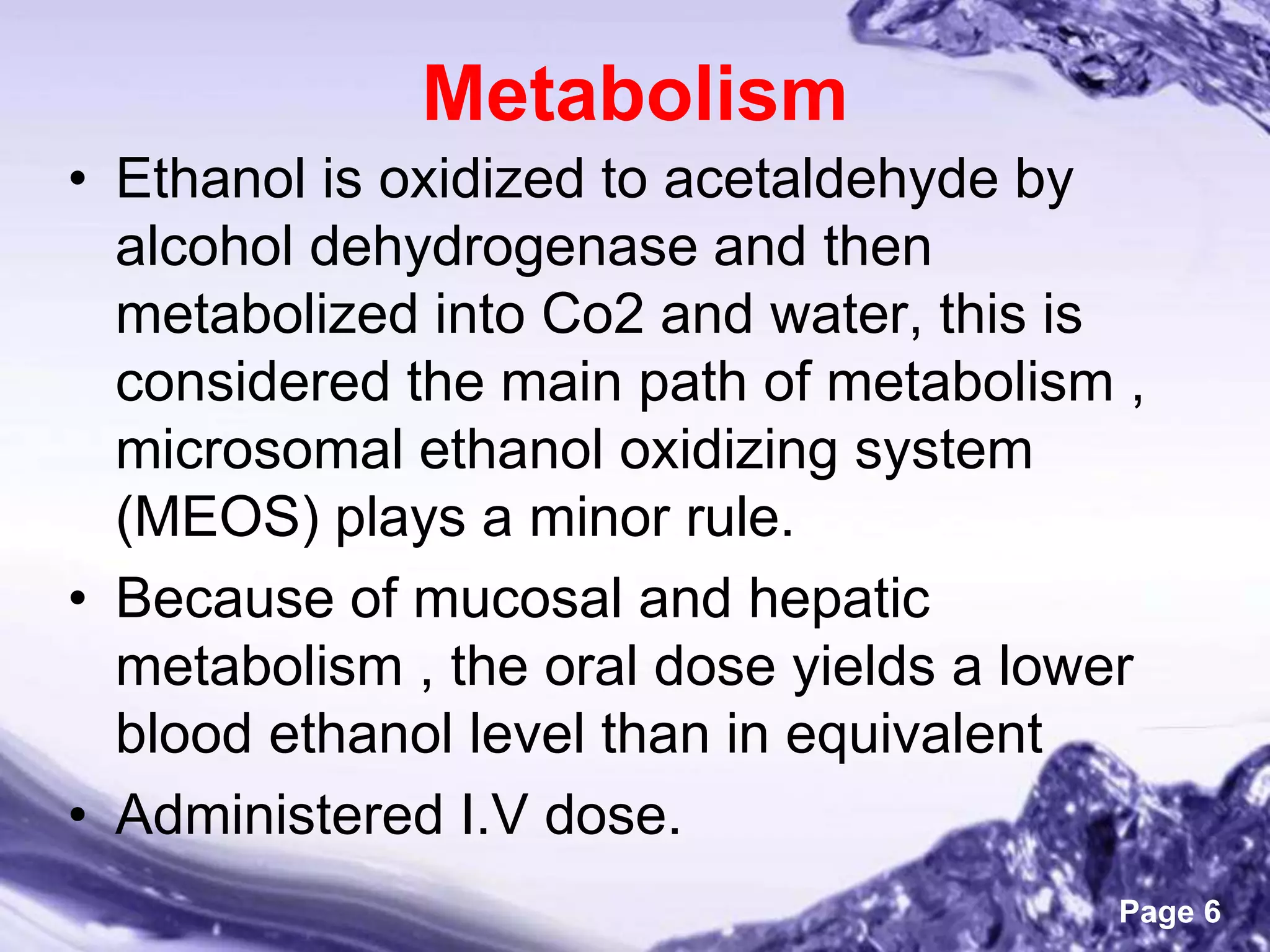 Metabolism

• Ethanol is oxidized to acetaldehyde by alcohol dehydrogenase and then metabolized into Co2 and water, this is considered the main path of metabolism , microsomal ethanol oxidizing system (MEOS) plays a minor rule.

• Because of mucosal and hepatic metabolism , the oral dose yields a lower blood ethanol level than in equivalent

• Administered I.V dose.

Page 6